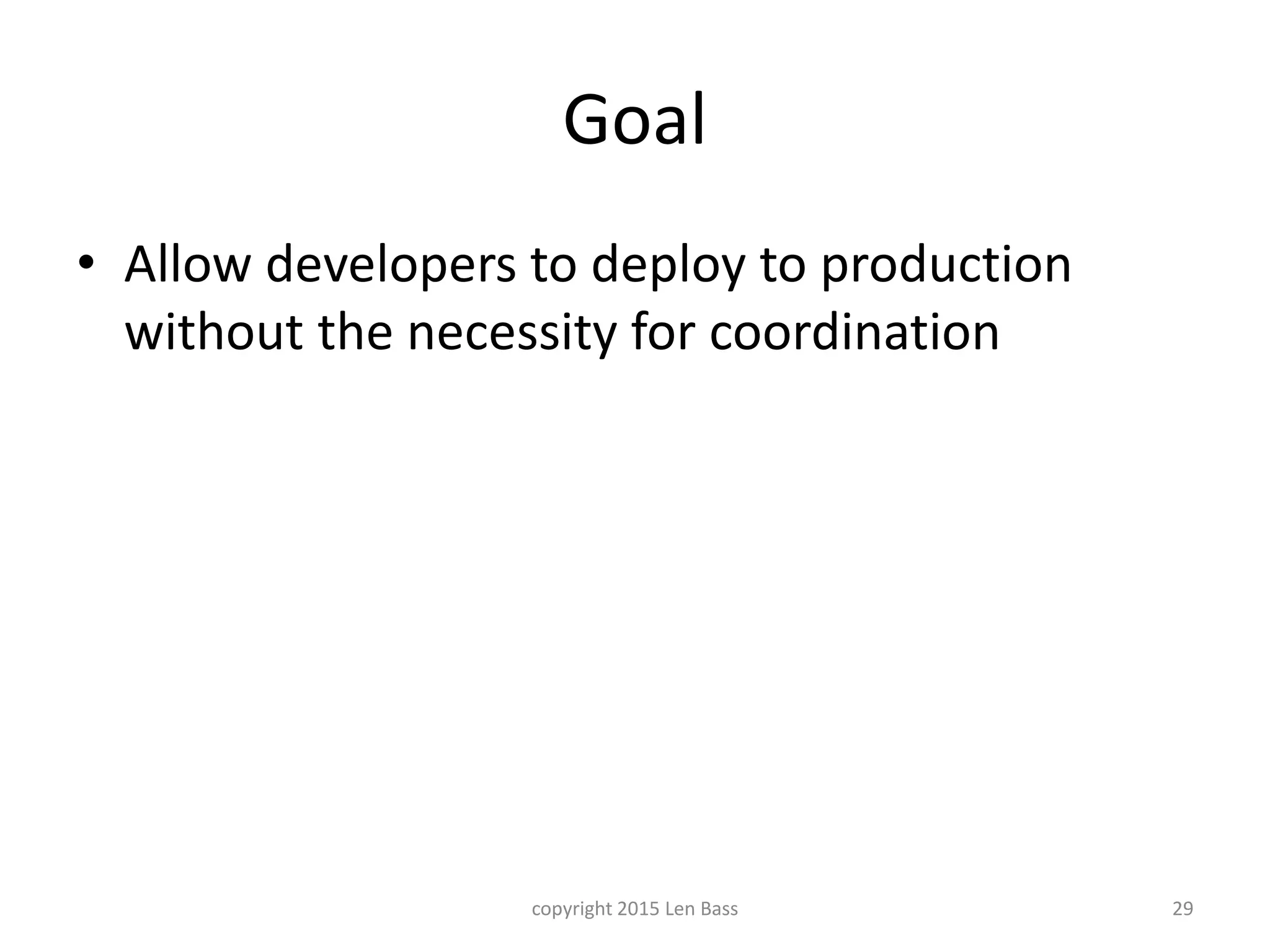 Goal

• Allow developers to deploy to production without the necessity for coordination

copyright 2015 Len Bass

29